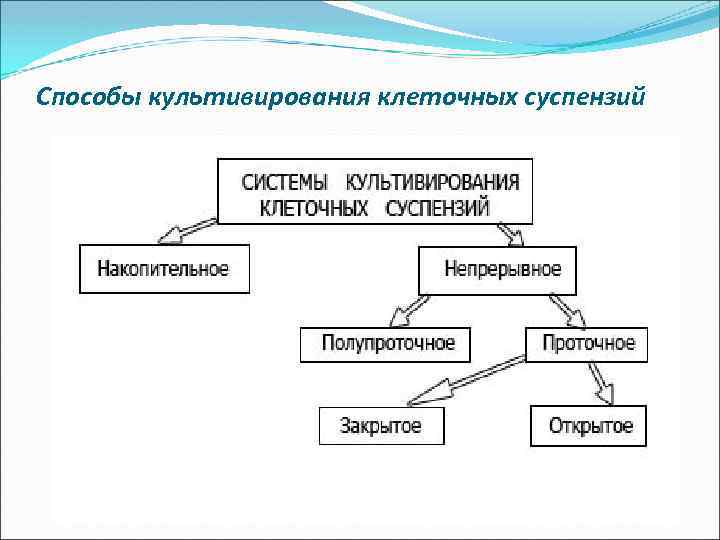 Способы культивирования клеточных суспензий

СИСТЕМЫ КУЛЬТИВИРОВАНИЯ КЛЕТОЧНЫХ СУСПЕНЗИЙ

Накопительное

Непрерывное

Полупроточное

Проточное

Закрытое

Открытое